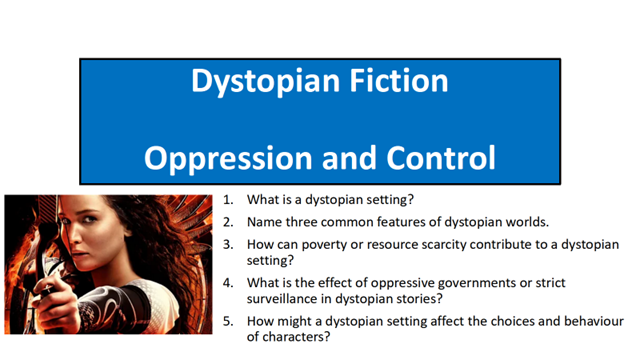 Dystopian Fiction

Oppression and Control

1. What is a dystopian setting?
2. Name three common features of dystopian worlds.
3. How can poverty or resource scarcity contribute to a dystopian setting?
4. What is the effect of oppressive governments or strict surveillance in dystopian stories?
5. How might a dystopian setting affect the choices and behaviour of characters?